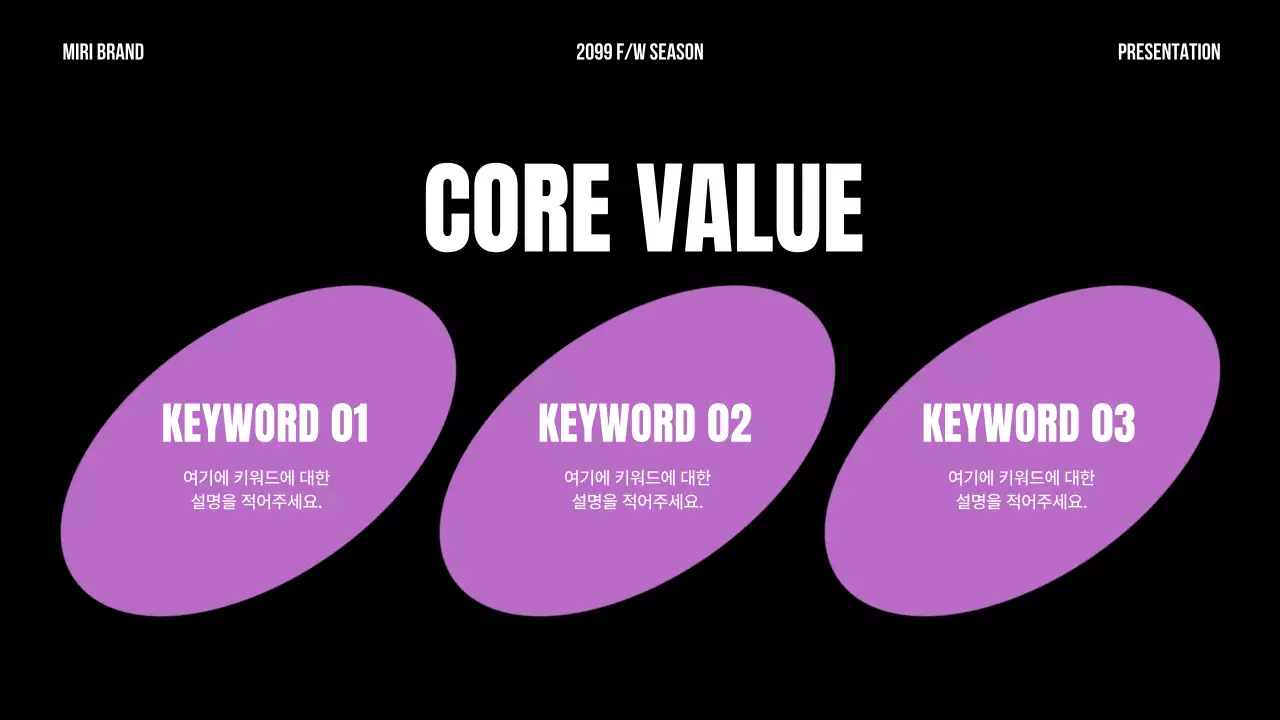 MIRI BRAND

2099 F/W SEASON

PRESENTATION

CORE VALUE

KEYWORD 01

여기에 키워드에 대한 설명을 적어주세요.

KEYWORD 02

여기에 키워드에 대한 설명을 적어주세요.

KEYWORD 03

여기에 키워드에 대한 설명을 적어주세요.